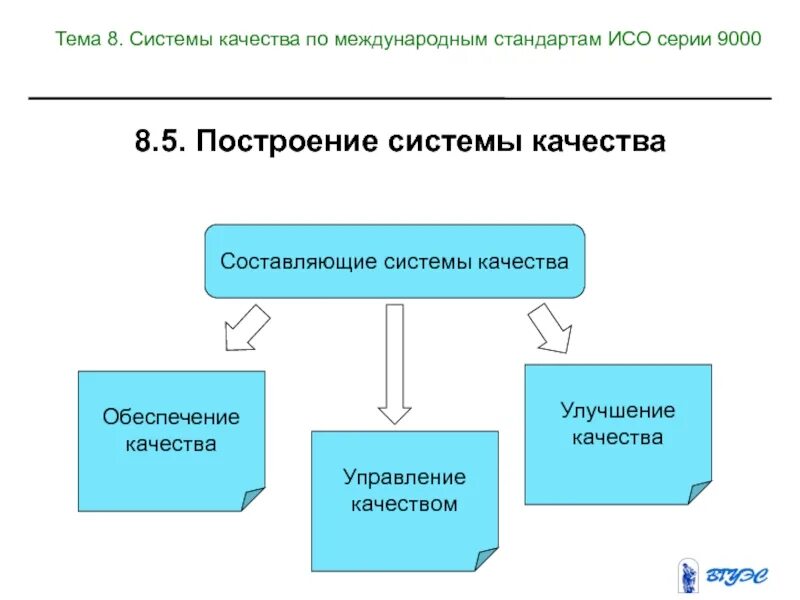 Тема 8. Системы качества по международным стандартам ИСО серии 9000

8.5. Построение системы качества

Составляющие системы качества

Обеспечение качества

Управление качеством

Улучшение качества

ВГУЭС